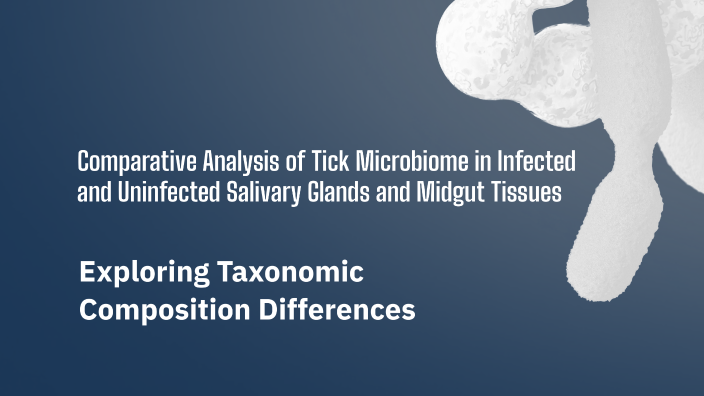 Comparative Analysis of Tick Microbiome in Infected and Uninfected Salivary Glands and Midgut Tissues

Exploring Taxonomic Composition Differences